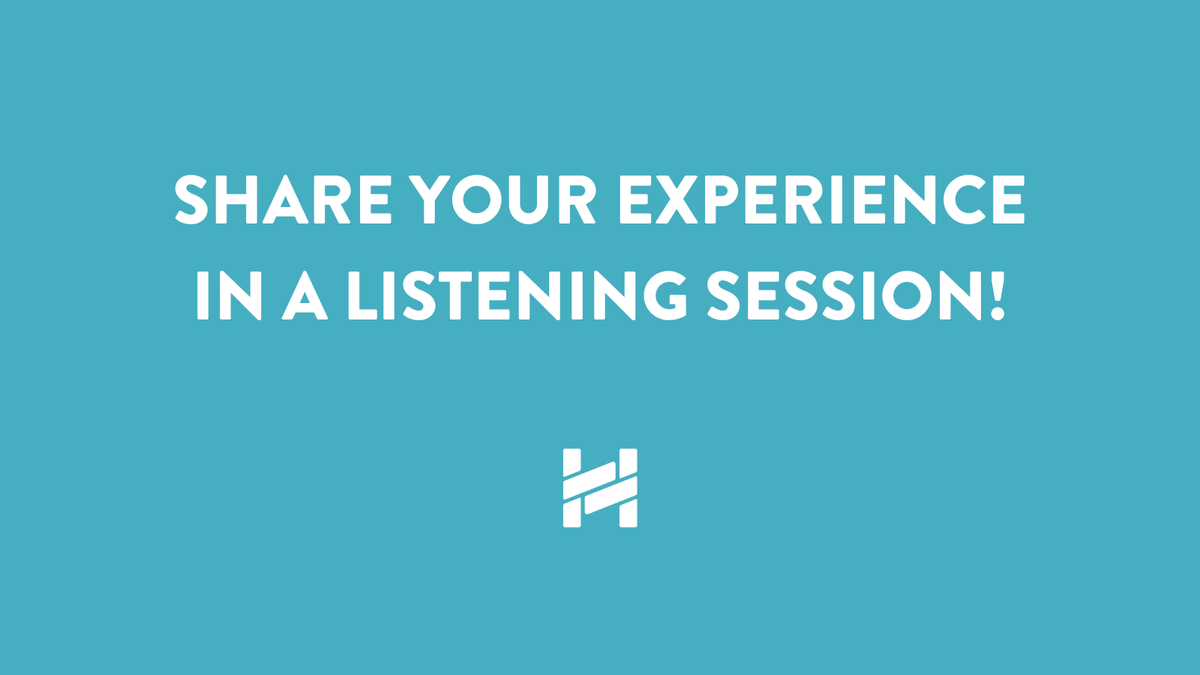 SHARE YOUR EXPERIENCE IN A LISTENING SESSION!